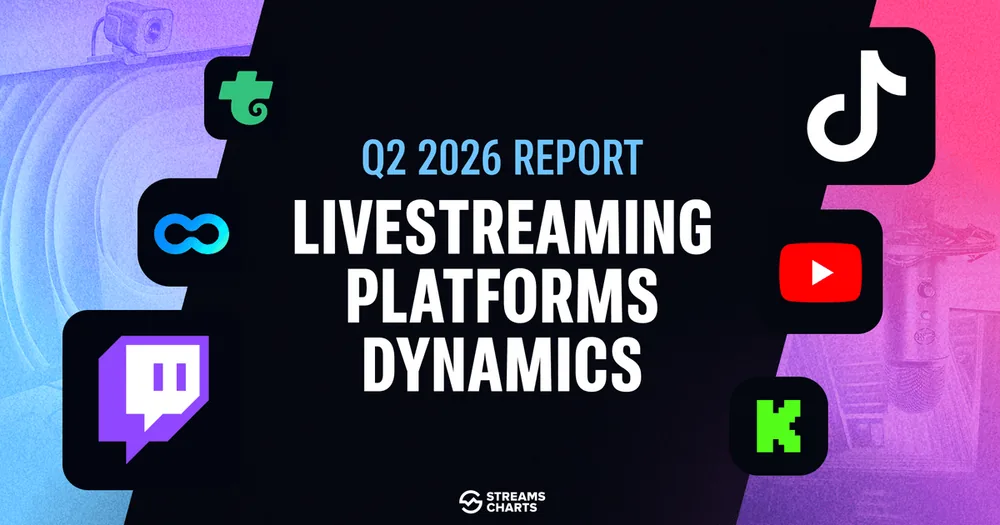 Q2 2026 REPORT

LIVESTREAMING PLATFORMS DYNAMICS

STREAMS CHARTS